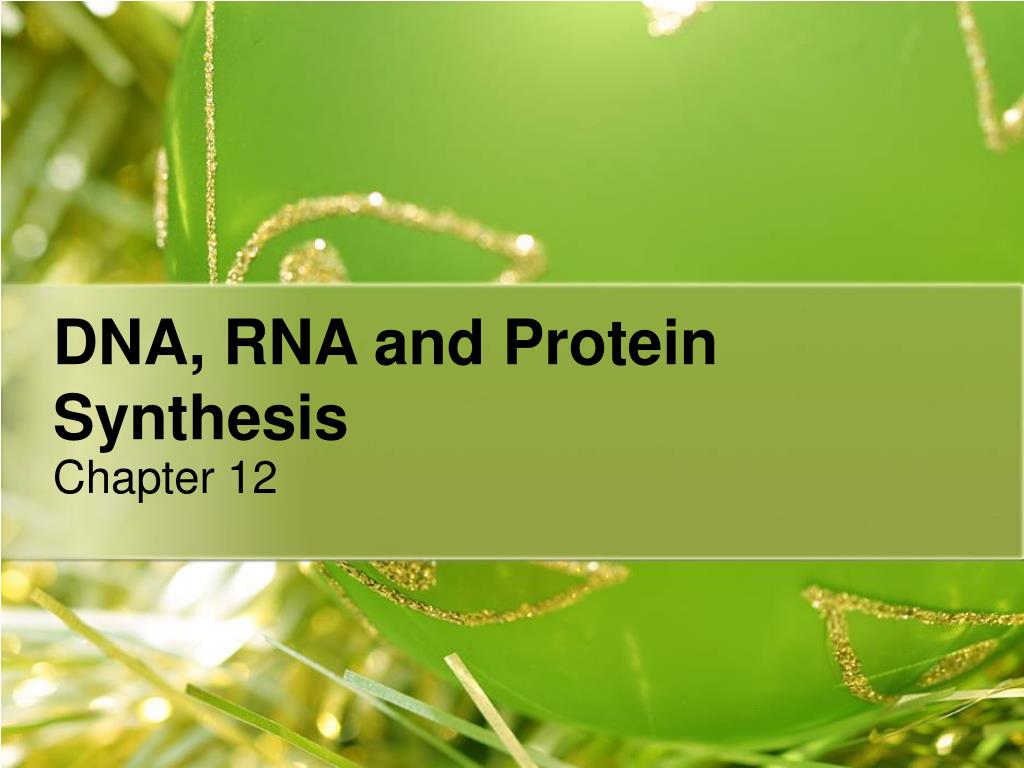 DNA, RNA and Protein Synthesis

Chapter 12